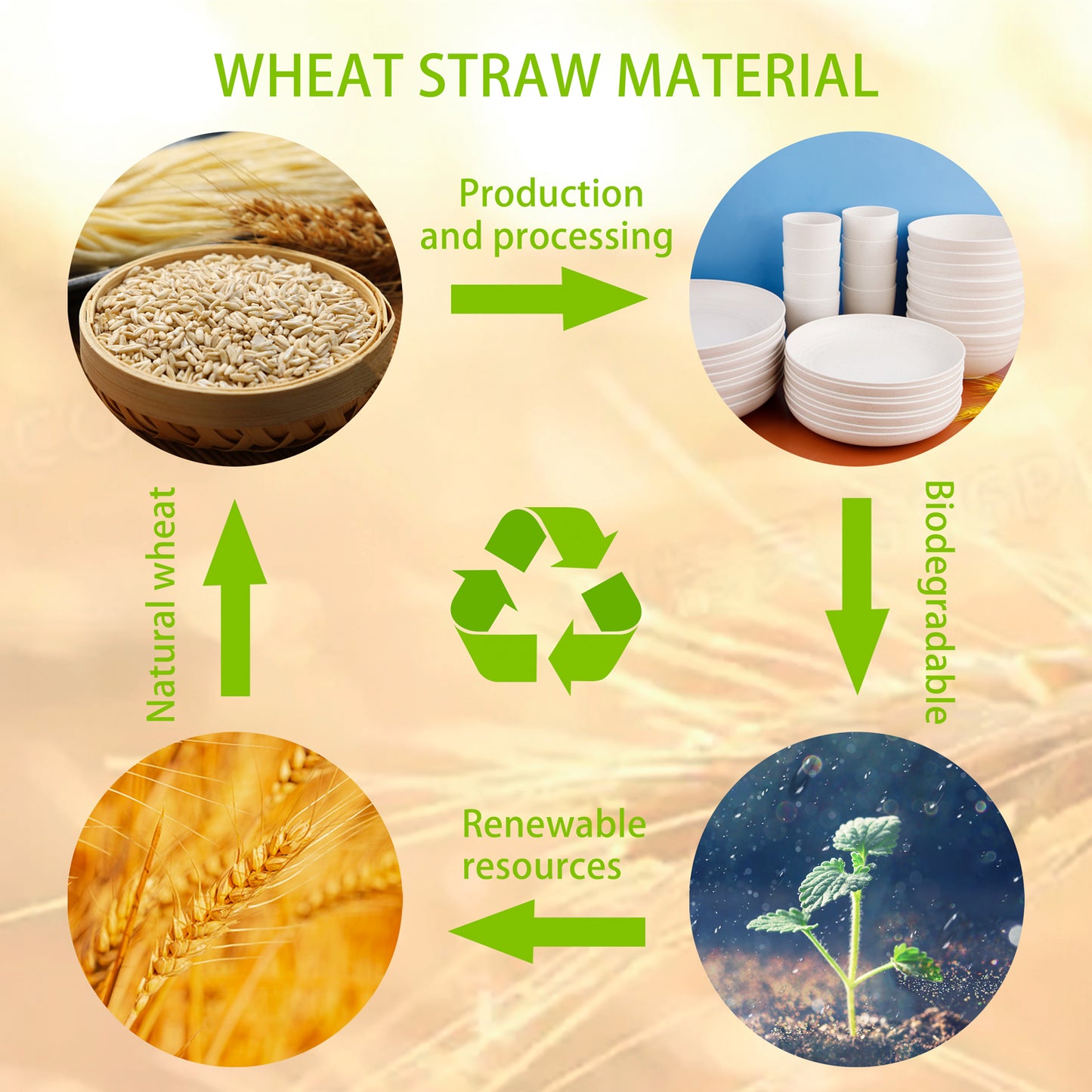 WHEAT STRAW MATERIAL

Production and processing

Biodegradable

Renewable resources

Natural wheat